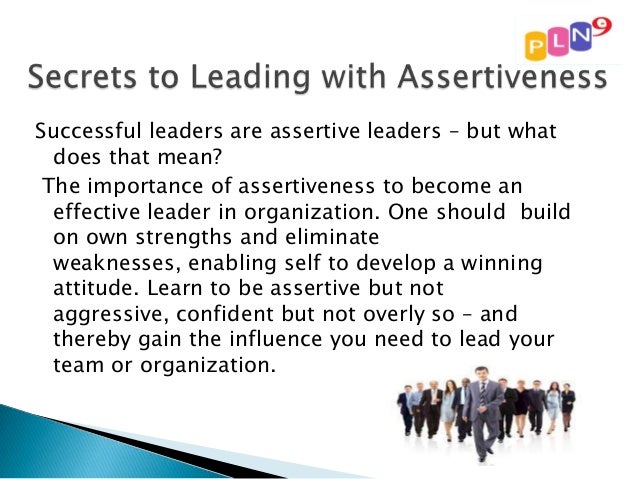 PLN9

Secrets to Leading with Assertiveness

Successful leaders are assertive leaders – but what does that mean?

The importance of assertiveness to become an effective leader in organization. One should build on own strengths and eliminate weaknesses, enabling self to develop a winning attitude. Learn to be assertive but not aggressive, confident but not overly so – and thereby gain the influence you need to lead your team or organization.